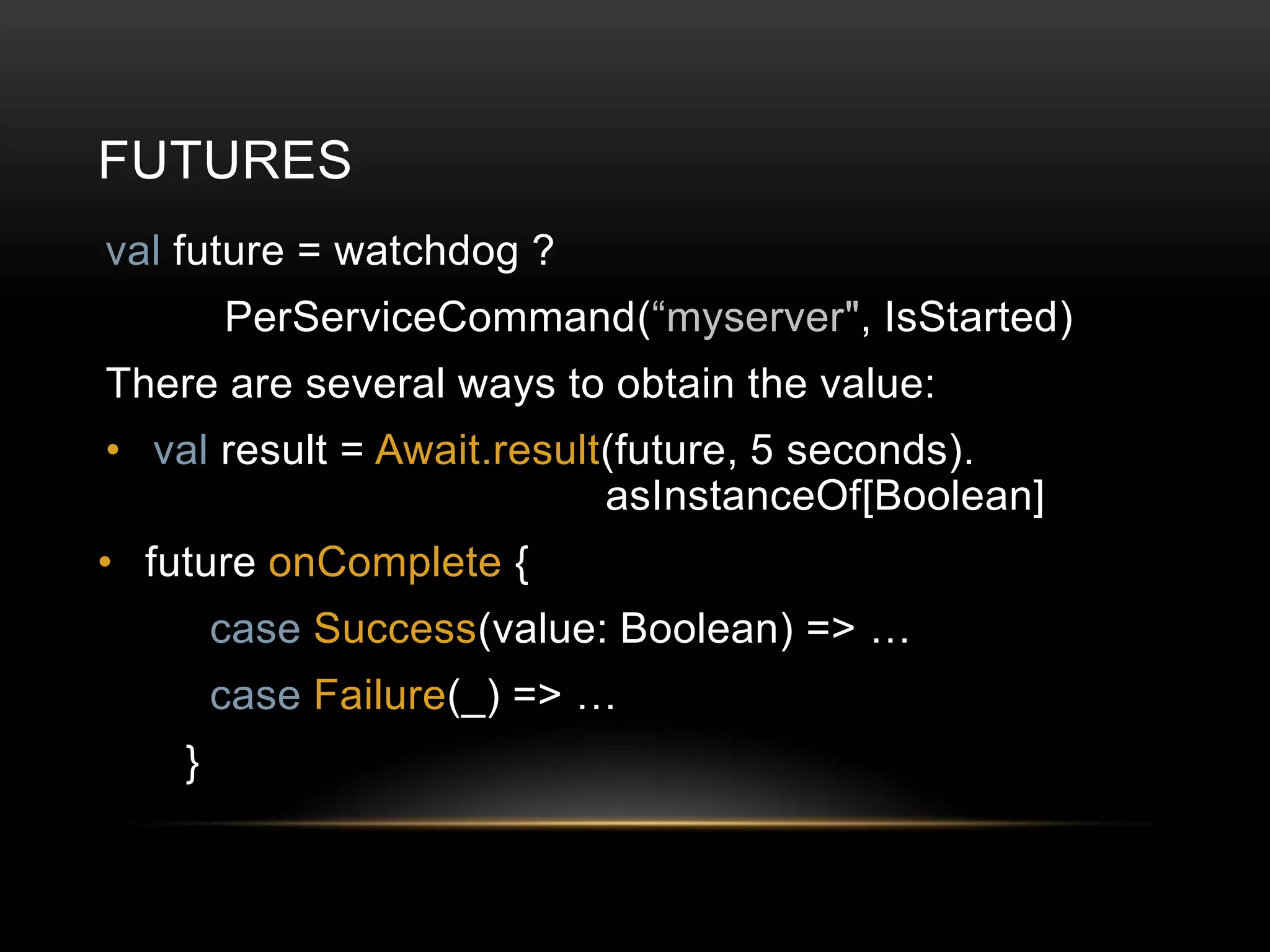 FUTURES

val future = watchdog ?
PerServiceCommand(“myserver", IsStarted)

There are several ways to obtain the value:

• val result = Await.result(future, 5 seconds).
asInstanceOf[Boolean]

• future onComplete {
case Success(value: Boolean) => …
case Failure(_) => …
}